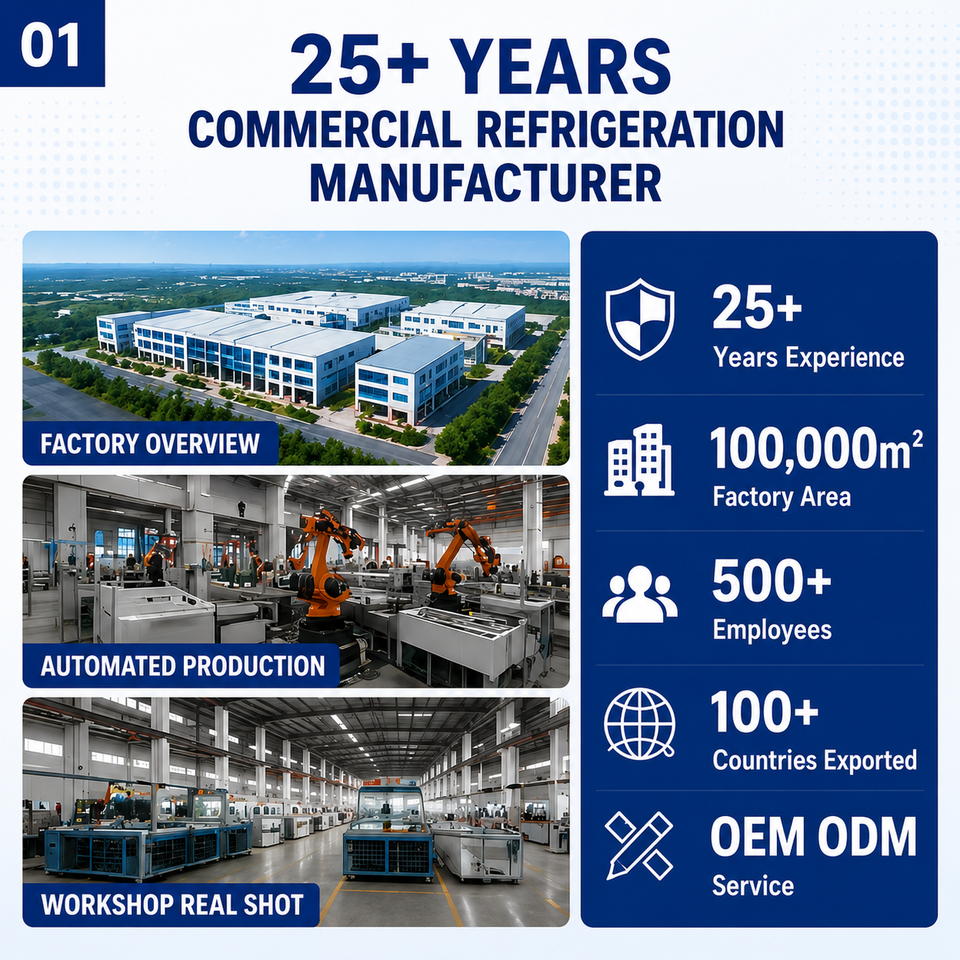 01

25+ YEARS
COMMERCIAL REFRIGERATION MANUFACTURER

FACTORY OVERVIEW

AUTOMATED PRODUCTION

WORKSHOP REAL SHOT

25+
Years Experience

100,000m$^2$
Factory Area

500+
Employees

100+
Countries Exported

OEM ODM
Service